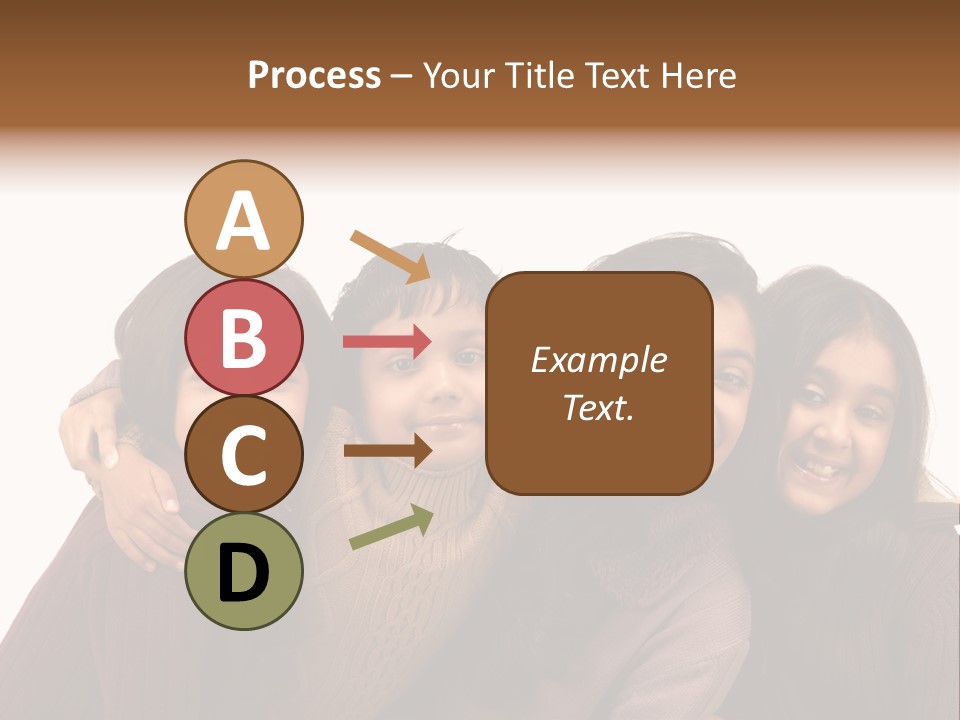 Process – Your Title Text Here

A

B

C

D

Example Text.